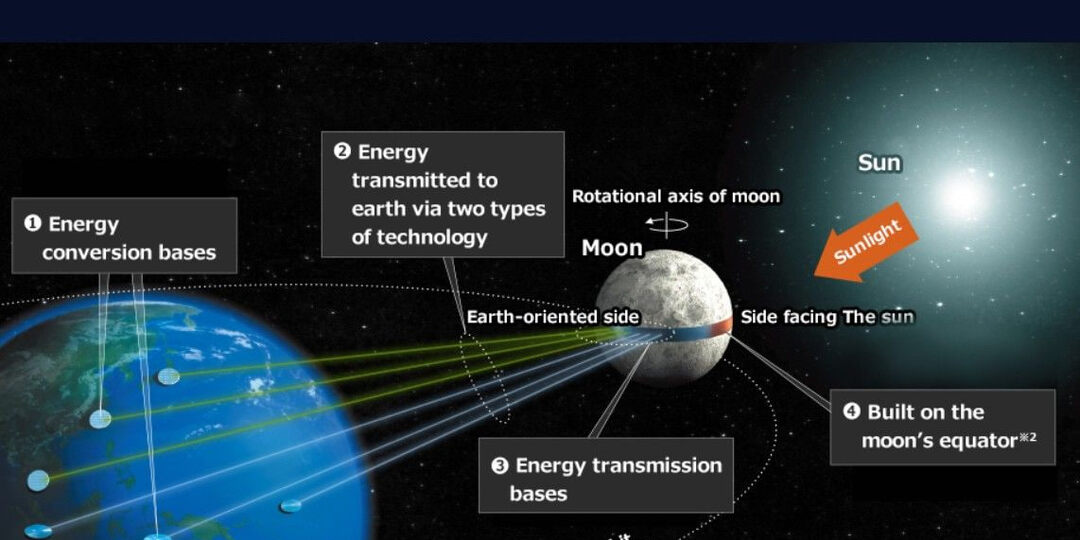 ❶ Energy conversion bases

❷ Energy transmitted to earth via two types of technology

Rotational axis of moon

Moon

Sun

Sunlight

Earth-oriented side

Side facing The sun

❸ Energy transmission bases

❹ Built on the moon's equator※2